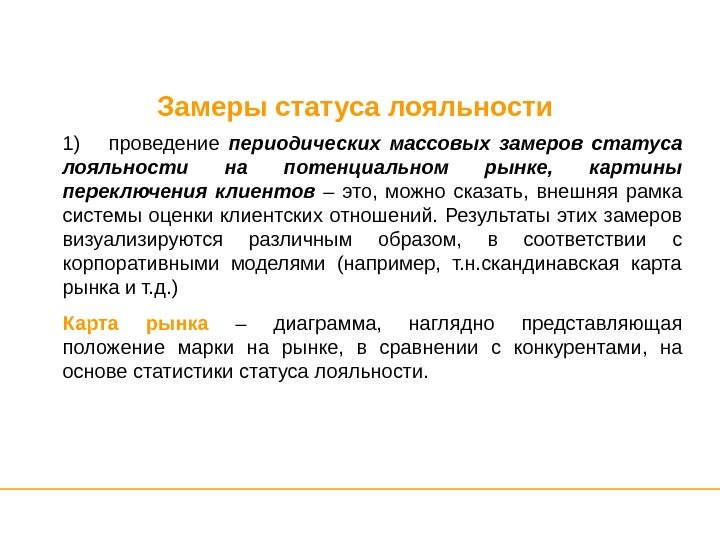 Замеры статуса лояльности

1) проведение периодических массовых замеров статуса лояльности на потенциальном рынке, картины переключения клиентов – это, можно сказать, внешняя рамка системы оценки клиентских отношений. Результаты этих замеров визуализируются различным образом, в соответствии с корпоративными моделями (например, т.н.скандинавская карта рынка и т.д.)

Карта рынка – диаграмма, наглядно представляющая положение марки на рынке, в сравнении с конкурентами, на основе статистики статуса лояльности.